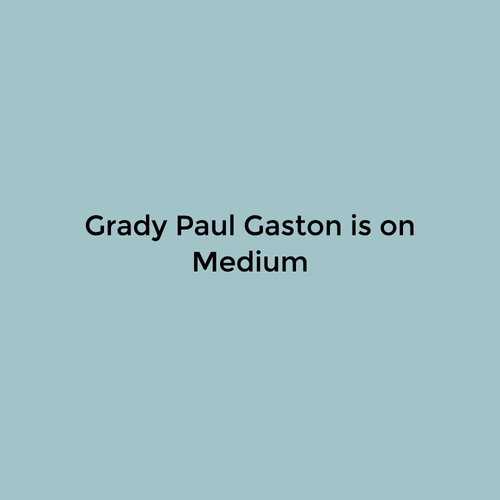 Grady Paul Gaston is on Medium